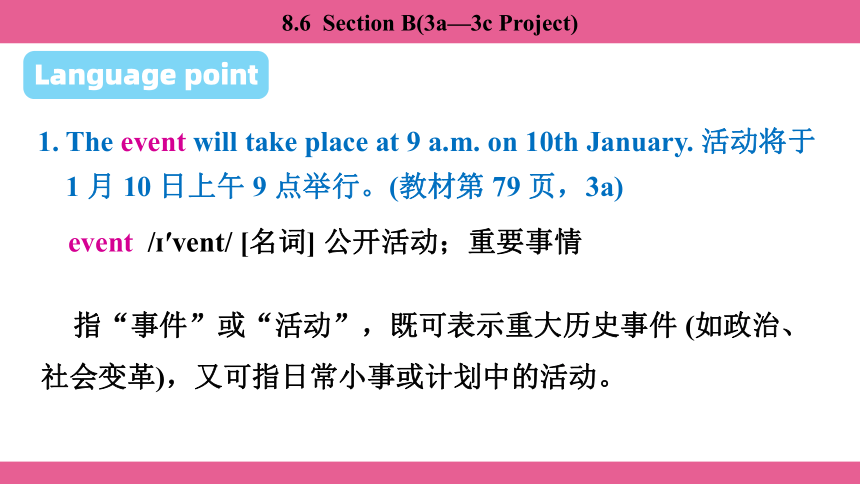 8.6 Section B(3a—3c Project)

Language point

1. The event will take place at 9 a.m. on 10th January. 活动将于 1 月 10 日上午 9 点举行。(教材第 79 页，3a)

event /ɪ′vent/ [名词] 公开活动；重要事情

指“事件”或“活动”，既可表示重大历史事件 (如政治、社会变革)，又可指日常小事或计划中的活动。